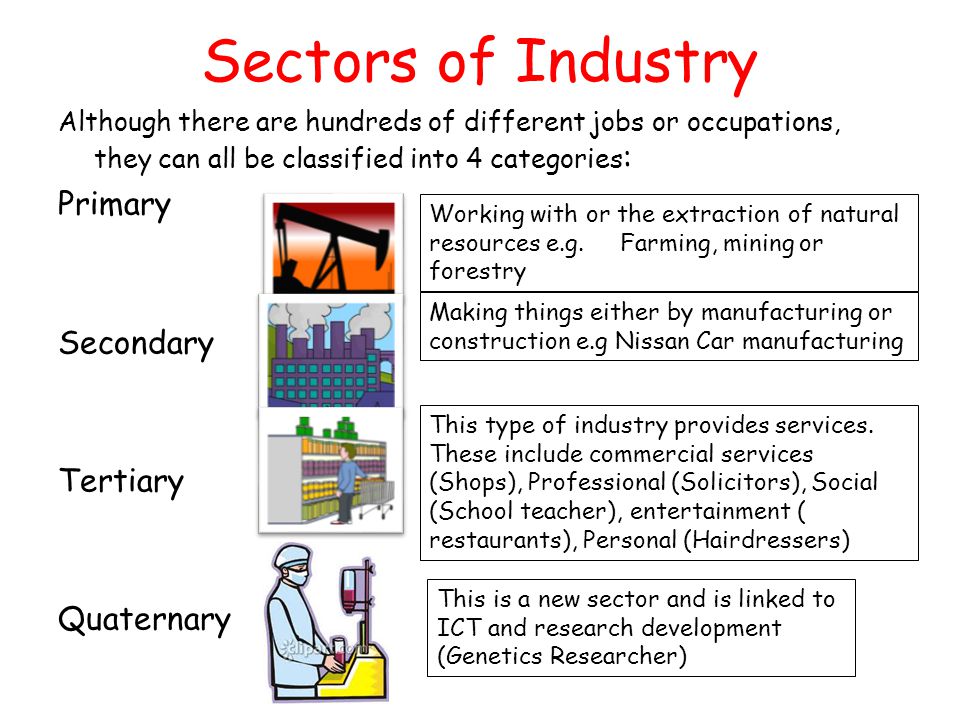 Sectors of Industry

Although there are hundreds of different jobs or occupations, they can all be classified into 4 categories:

Primary

Working with or the extraction of natural resources e.g. Farming, mining or forestry

Secondary

Making things either by manufacturing or construction e.g Nissan Car manufacturing

Tertiary

This type of industry provides services. These include commercial services (Shops), Professional (Solicitors), Social (School teacher), entertainment ( restaurants), Personal (Hairdressers)

Quaternary

This is a new sector and is linked to ICT and research development (Genetics Researcher)